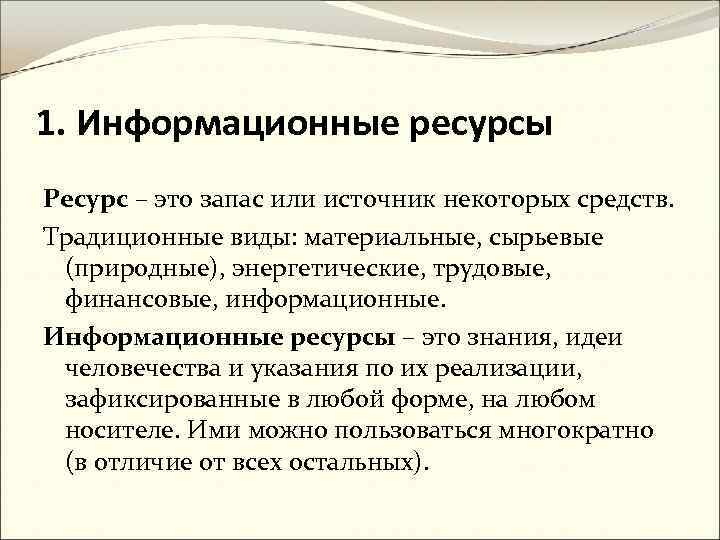 1. Информационные ресурсы

Ресурс – это запас или источник некоторых средств.

Традиционные виды: материальные, сырьевые (природные), энергетические, трудовые, финансовые, информационные.

Информационные ресурсы – это знания, идеи человечества и указания по их реализации, зафиксированные в любой форме, на любом носителе. Ими можно пользоваться многократно (в отличие от всех остальных).